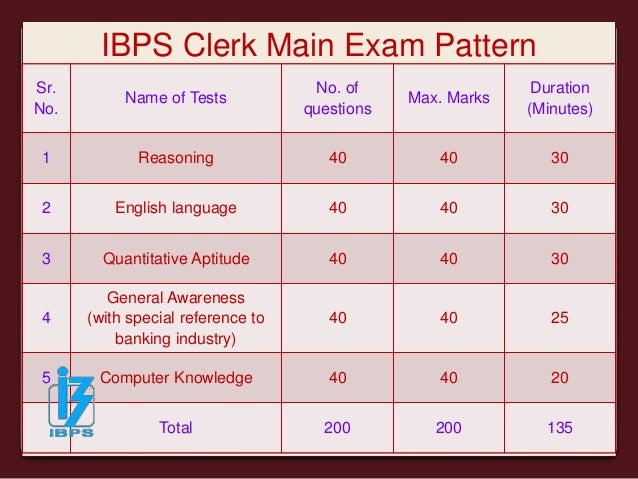 IBPS Clerk Main Exam Pattern

| Sr. No. | Name of Tests | No. of questions | Max. Marks | Duration (Minutes) |
|---|---|---|---|---|
| 1 | Reasoning | 40 | 40 | 30 |
| 2 | English language | 40 | 40 | 30 |
| 3 | Quantitative Aptitude | 40 | 40 | 30 |
| 4 | General Awareness (with special reference to banking industry) | 40 | 40 | 25 |
| 5 | Computer Knowledge | 40 | 40 | 20 |
| | Total | 200 | 200 | 135 |

IBPS